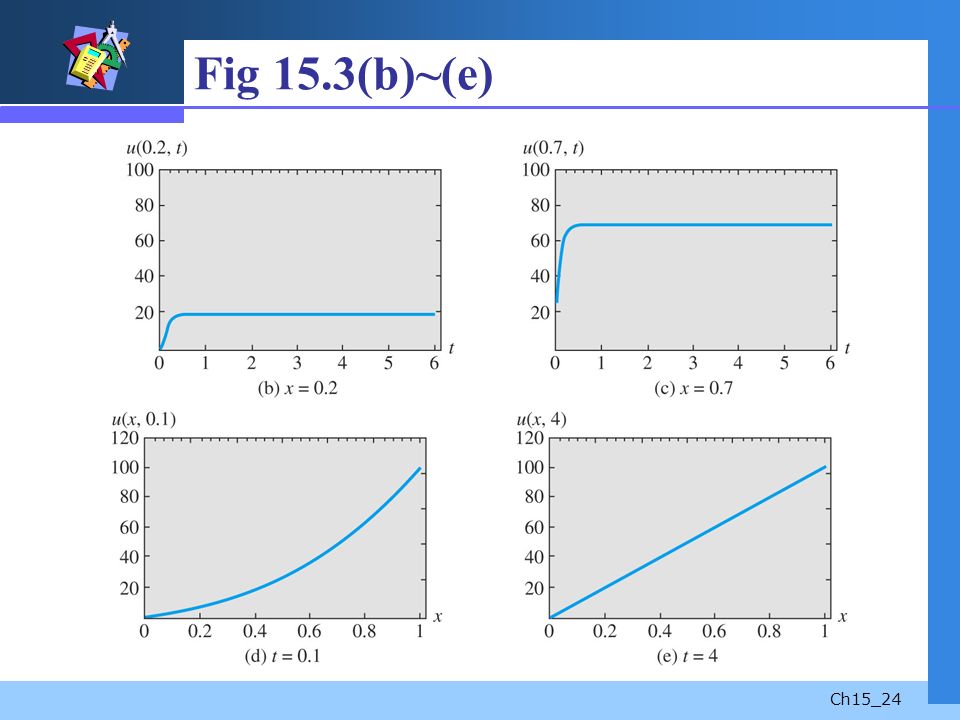 Fig 15.3(b)~(e)

$u(0.2, t)$
100
80
60
40
20
0 1 2 3 4 5 6 $t$
(b) $x = 0.2$

$u(0.7, t)$
100
80
60
40
20
0 1 2 3 4 5 6 $t$
(c) $x = 0.7$

$u(x, 0.1)$
120
100
80
60
40
20
0 0.2 0.4 0.6 0.8 1 $x$
(d) $t = 0.1$

$u(x, 4)$
120
100
80
60
40
20
0 0.2 0.4 0.6 0.8 1 $x$
(e) $t = 4$

Ch15_24